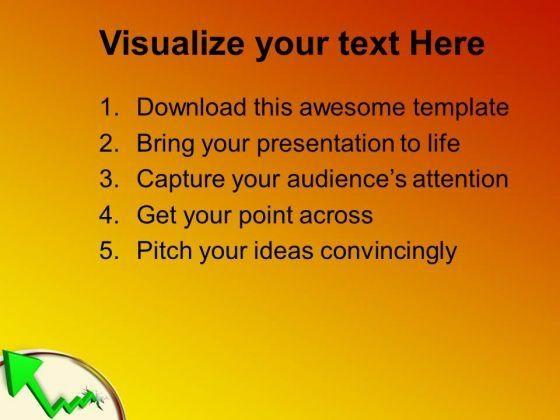 Visualize your text Here

1. Download this awesome template
2. Bring your presentation to life
3. Capture your audience's attention
4. Get your point across
5. Pitch your ideas convincingly